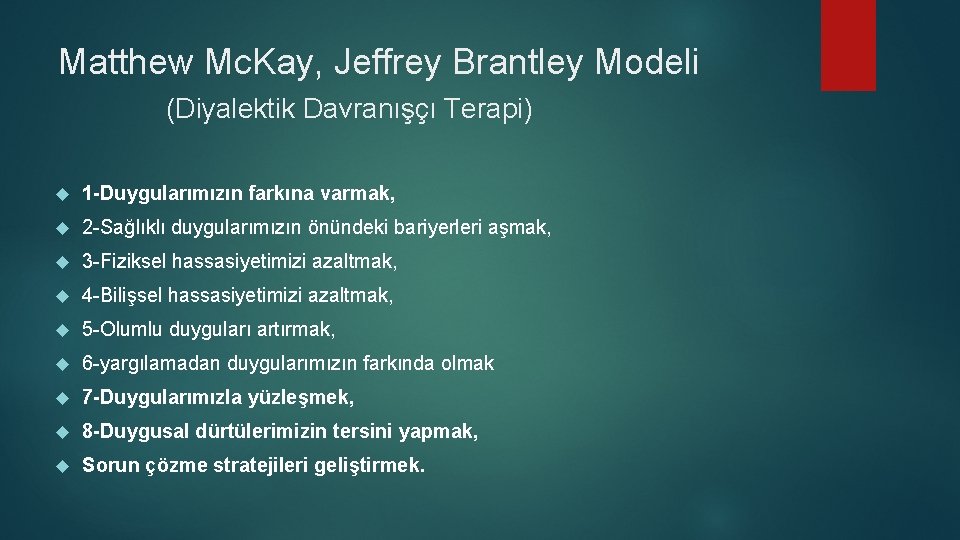 Matthew Mc.Kay, Jeffrey Brantley Modeli

(Diyalektik Davranışçı Terapi)

1-Duygularımızın farkına varmak,

2-Sağlıklı duygularımızın önündeki bariyerleri aşmak,

3-Fiziksel hassasiyetimizi azaltmak,

4-Bilişsel hassasiyetimizi azaltmak,

5-Olumlu duyguları artırmak,

6-yargılamadan duygularımızın farkında olmak

7-Duygularımızla yüzleşmek,

8-Duygusal dürtülerimizin tersini yapmak,

Sorun çözme stratejileri geliştirmek.